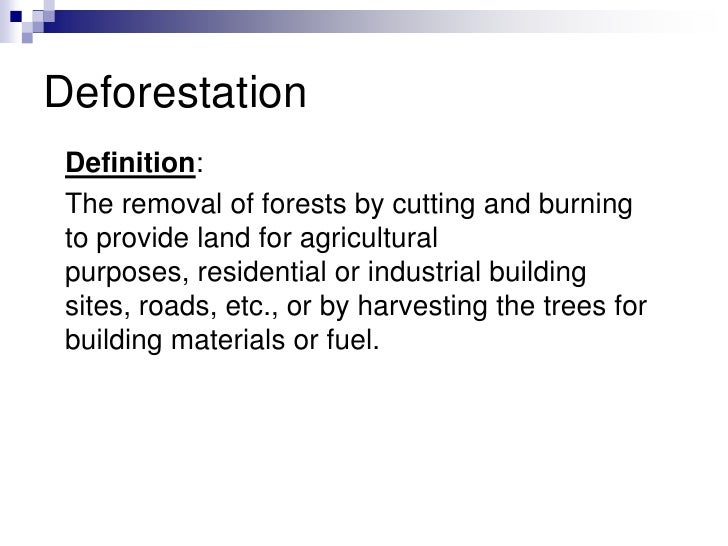 Deforestation

Definition:

The removal of forests by cutting and burning to provide land for agricultural purposes, residential or industrial building sites, roads, etc., or by harvesting the trees for building materials or fuel.